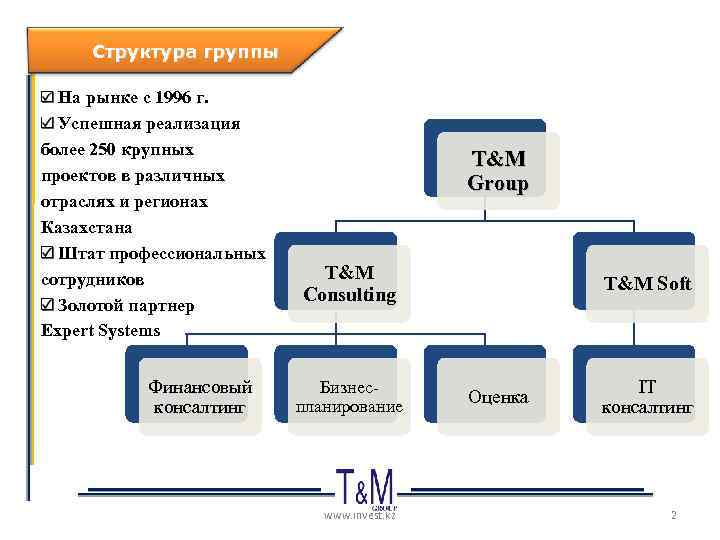 Структура группы

☑ На рынке с 1996 г.
☑ Успешная реализация более 250 крупных проектов в различных отраслях и регионах Казахстана
☑ Штат профессиональных сотрудников
☑ Золотой партнер Expert Systems

T&M Group

T&M Consulting

T&M Soft

Финансовый консалтинг

Бизнес-планирование

Оценка

IT консалтинг

T&M GROUP

www.invest.kz

2